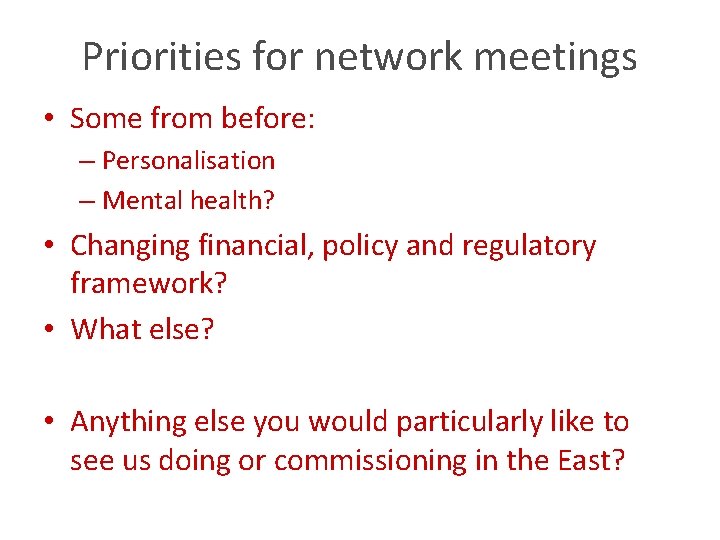 Priorities for network meetings

• Some from before:
– Personalisation
– Mental health?

• Changing financial, policy and regulatory framework?

• What else?

• Anything else you would particularly like to see us doing or commissioning in the East?